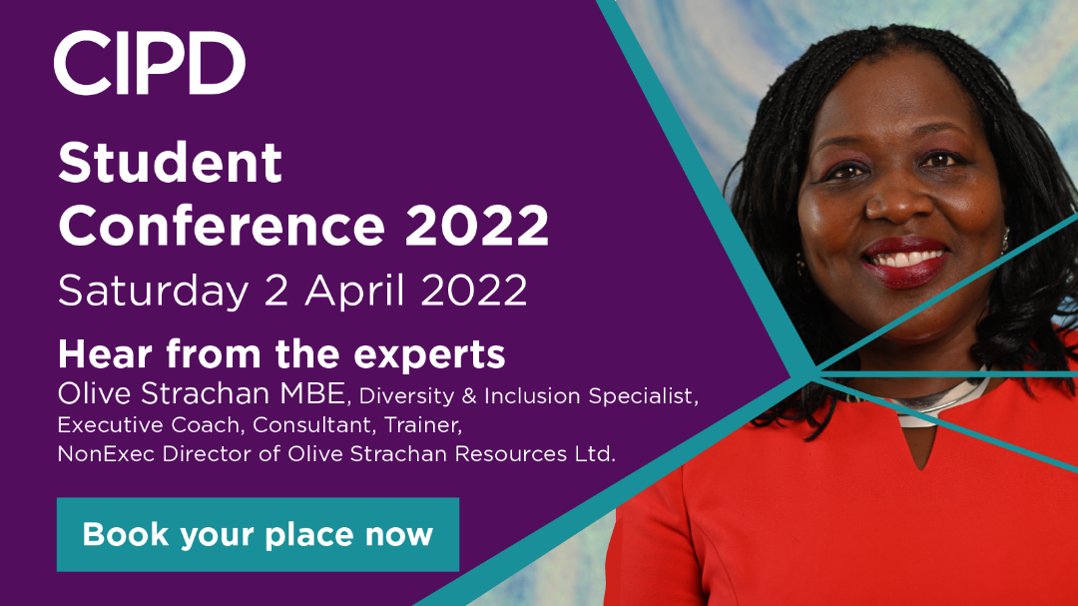 CIPD

Student Conference 2022

Saturday 2 April 2022

Hear from the experts
Olive Strachan MBE, Diversity & Inclusion Specialist, Executive Coach, Consultant, Trainer, NonExec Director of Olive Strachan Resources Ltd.

Book your place now